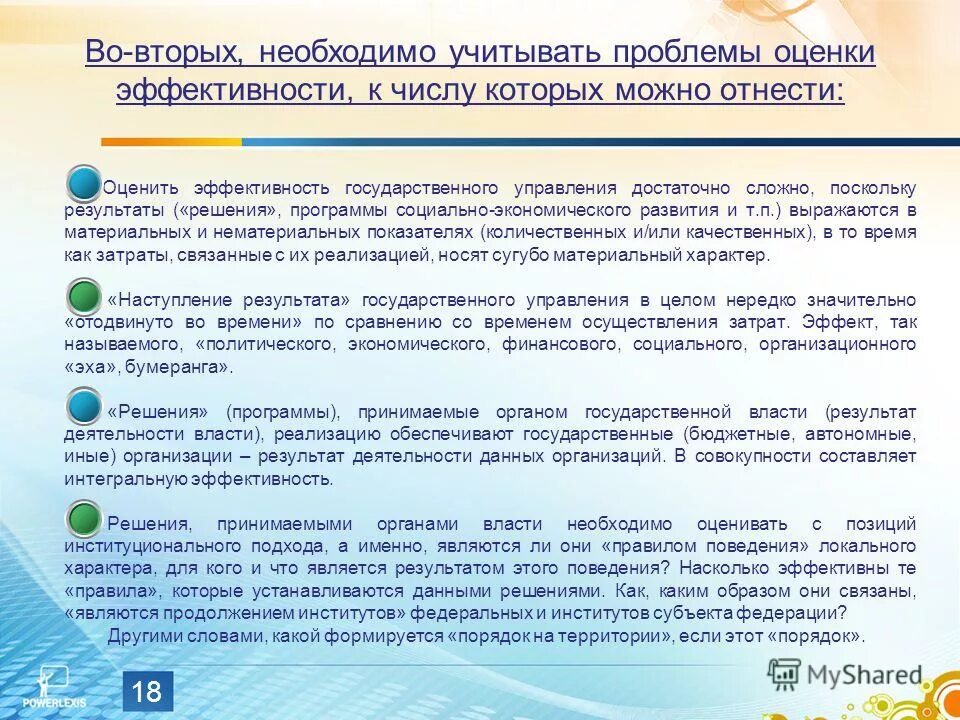 Во-вторых, необходимо учитывать проблемы оценки эффективности, к числу которых можно отнести:

Оценить эффективность государственного управления достаточно сложно, поскольку результаты («решения», программы социально-экономического развития и т.п.) выражаются в материальных и нематериальных показателях (количественных и/или качественных), в то время как затраты, связанные с их реализацией, носят сугубо материальный характер.

«Наступление результата» государственного управления в целом нередко значительно «отодвинуто во времени» по сравнению со временем осуществления затрат. Эффект, так называемого, «политического, экономического, финансового, социального, организационного «эха», бумеранга».

«Решения» (программы), принимаемые органом государственной власти (результат деятельности власти), реализацию обеспечивают государственные (бюджетные, автономные, иные) организации – результат деятельности данных организаций. В совокупности составляет интегральную эффективность.

Решения, принимаемыми органами власти необходимо оценивать с позиций институционального подхода, а именно, являются ли они «правилом поведения» локального характера, для кого и что является результатом этого поведения? Насколько эффективны те «правила», которые устанавливаются данными решениями. Как, каким образом они связаны, «являются продолжением институтов» федеральных и институтов субъекта федерации?
Другими словами, какой формируется «порядок на территории», если этот «порядок».

POWERLEXIS

18

MyShared